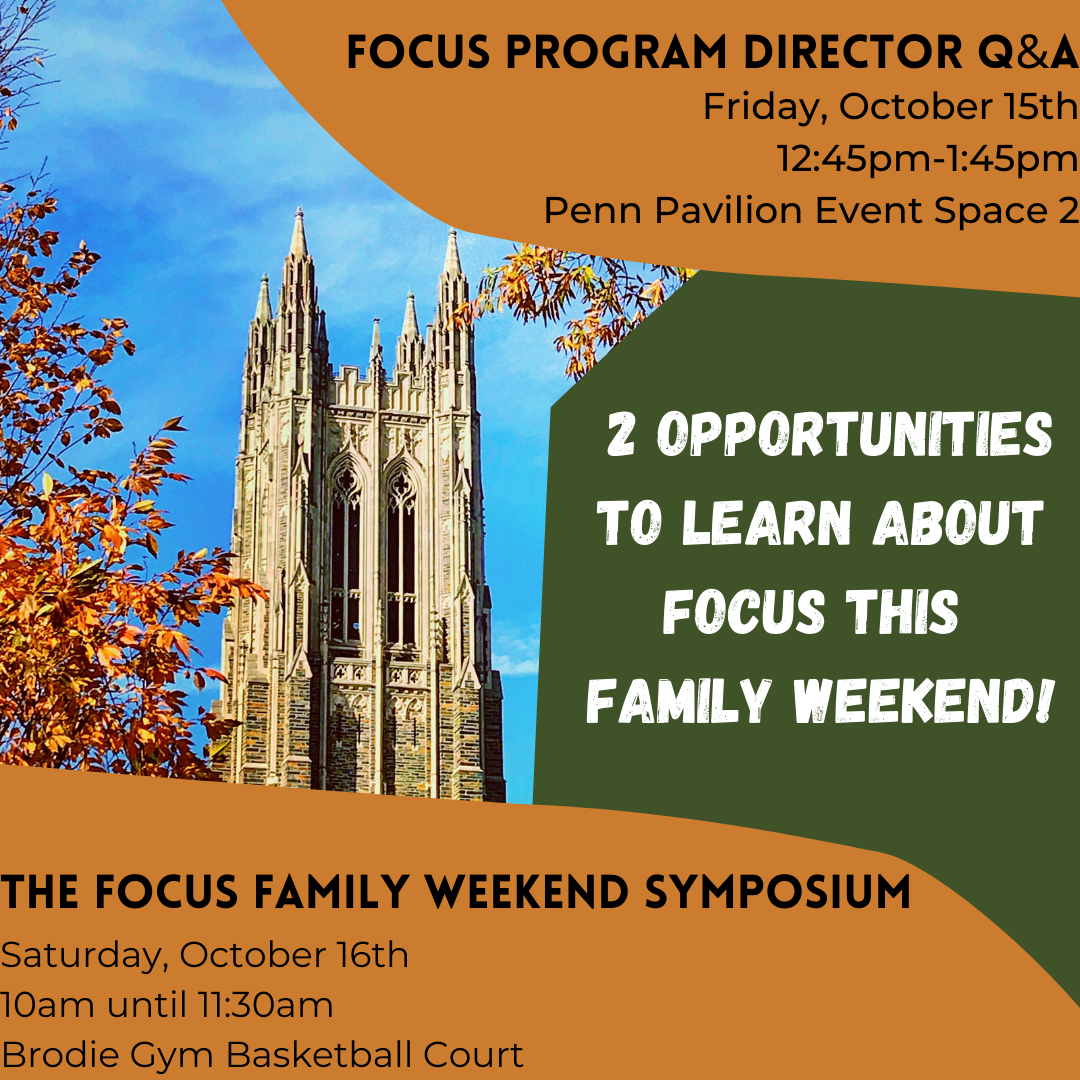 FOCUS PROGRAM DIRECTOR Q&A
Friday, October 15th
12:45pm-1:45pm
Penn Pavilion Event Space 2

2 OPPORTUNITIES TO LEARN ABOUT FOCUS THIS FAMILY WEEKEND!

THE FOCUS FAMILY WEEKEND SYMPOSIUM
Saturday, October 16th
10am until 11:30am
Brodie Gym Basketball Court